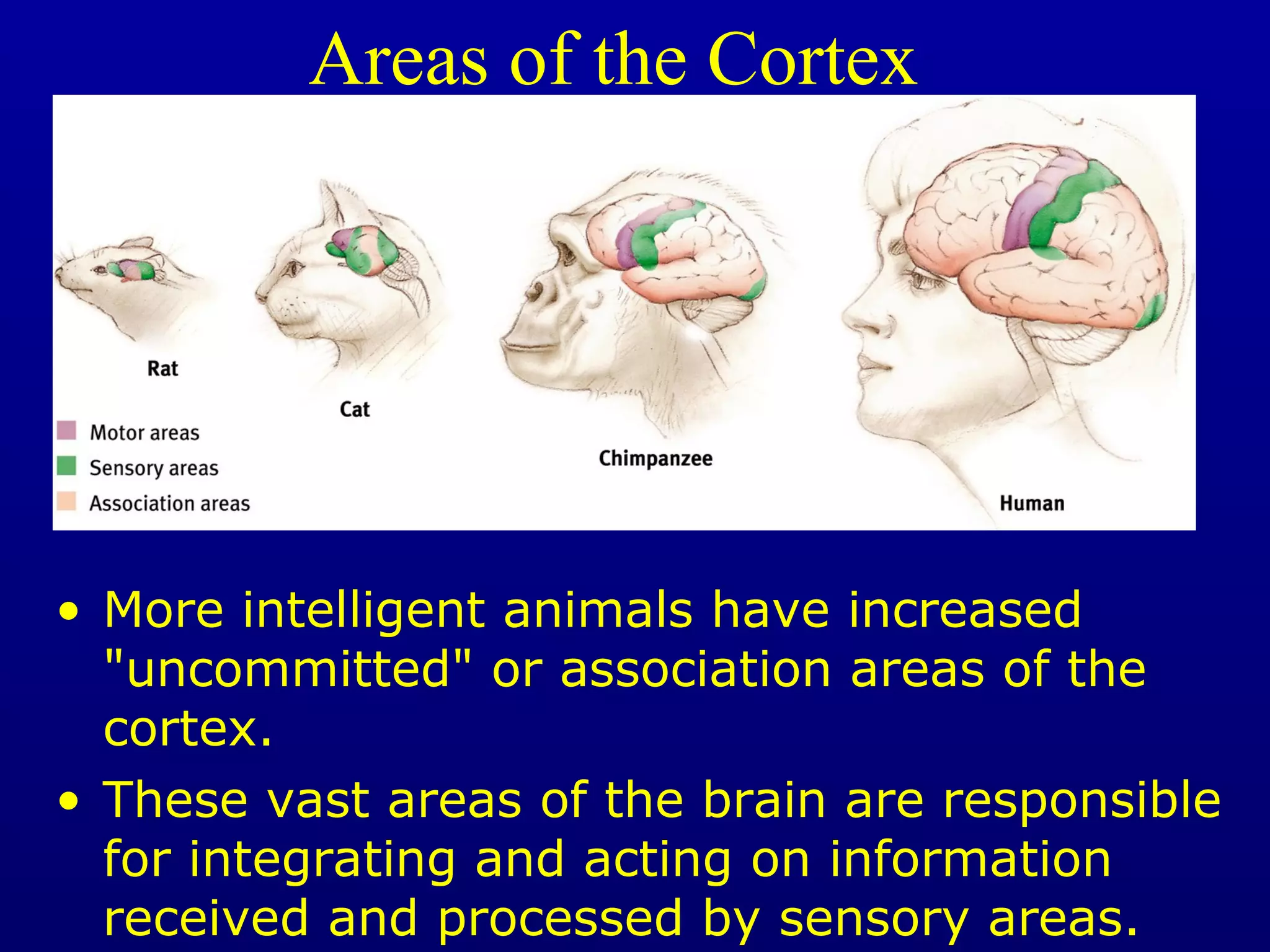 Areas of the Cortex

Rat

Cat

Chimpanzee

Human

Motor areas

Sensory areas

Association areas

• More intelligent animals have increased "uncommitted" or association areas of the cortex.

• These vast areas of the brain are responsible for integrating and acting on information received and processed by sensory areas.